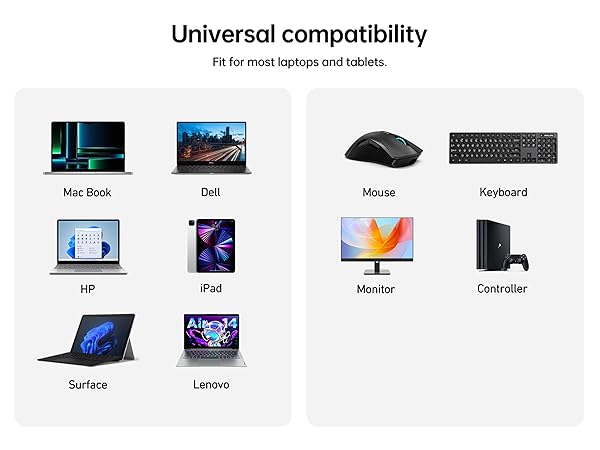 Universal compatibility

Fit for most laptops and tablets.

Mac Book

Dell

HP

iPad

Air 14

Surface

Lenovo

Mouse

Keyboard

Monitor

Controller